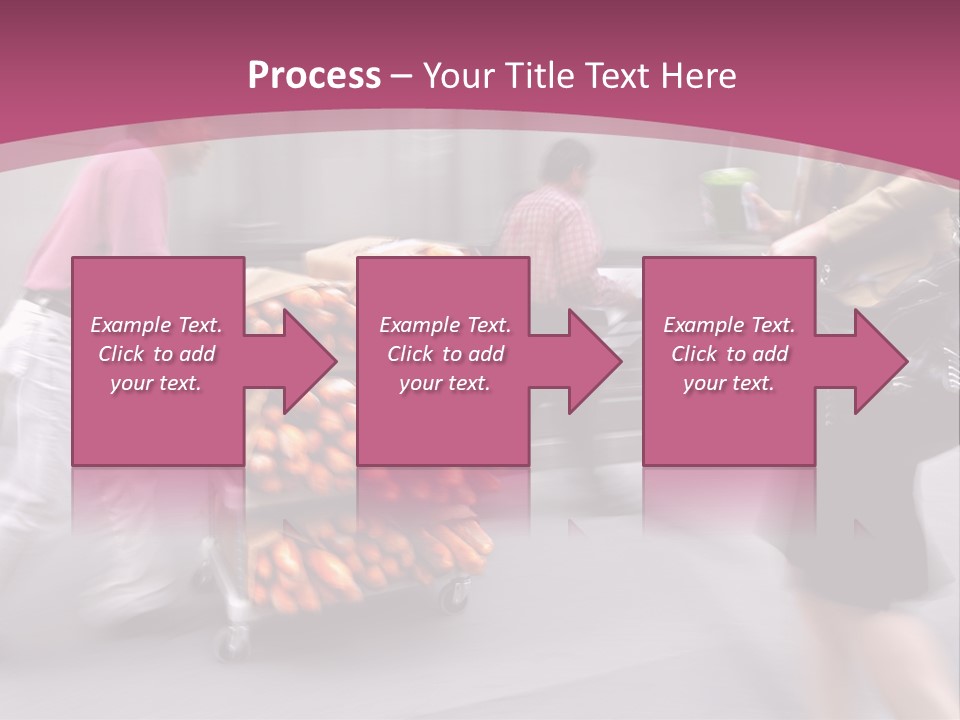 Process – Your Title Text Here

Example Text. Click to add your text.

Example Text. Click to add your text.

Example Text. Click to add your text.